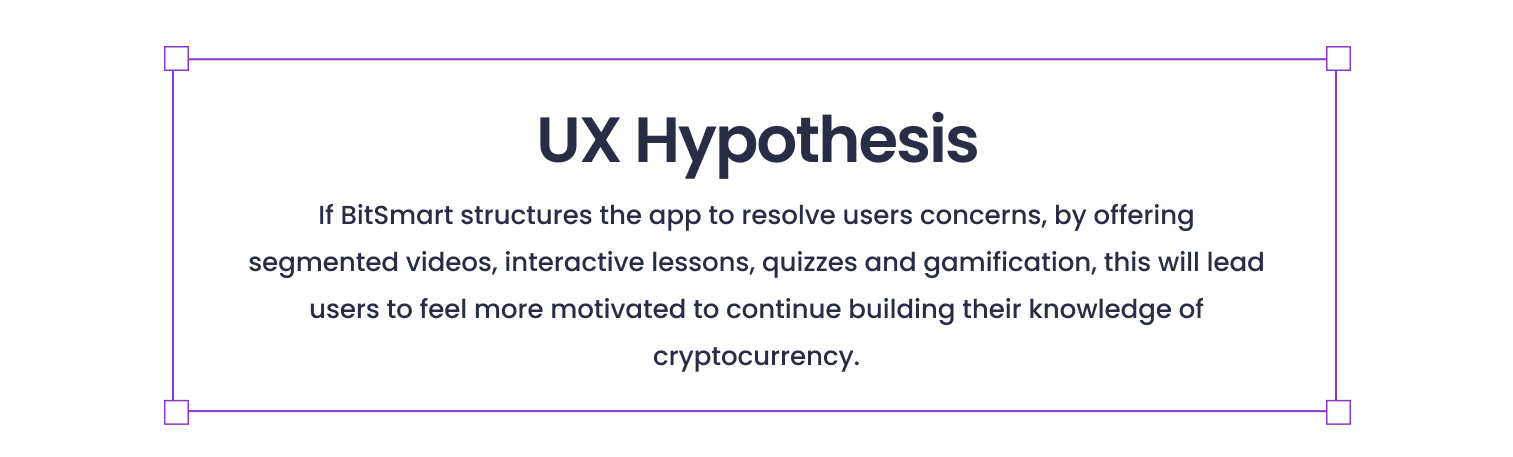 UX Hypothesis

If BitSmart structures the app to resolve users concerns, by offering segmented videos, interactive lessons, quizzes and gamification, this will lead users to feel more motivated to continue building their knowledge of cryptocurrency.